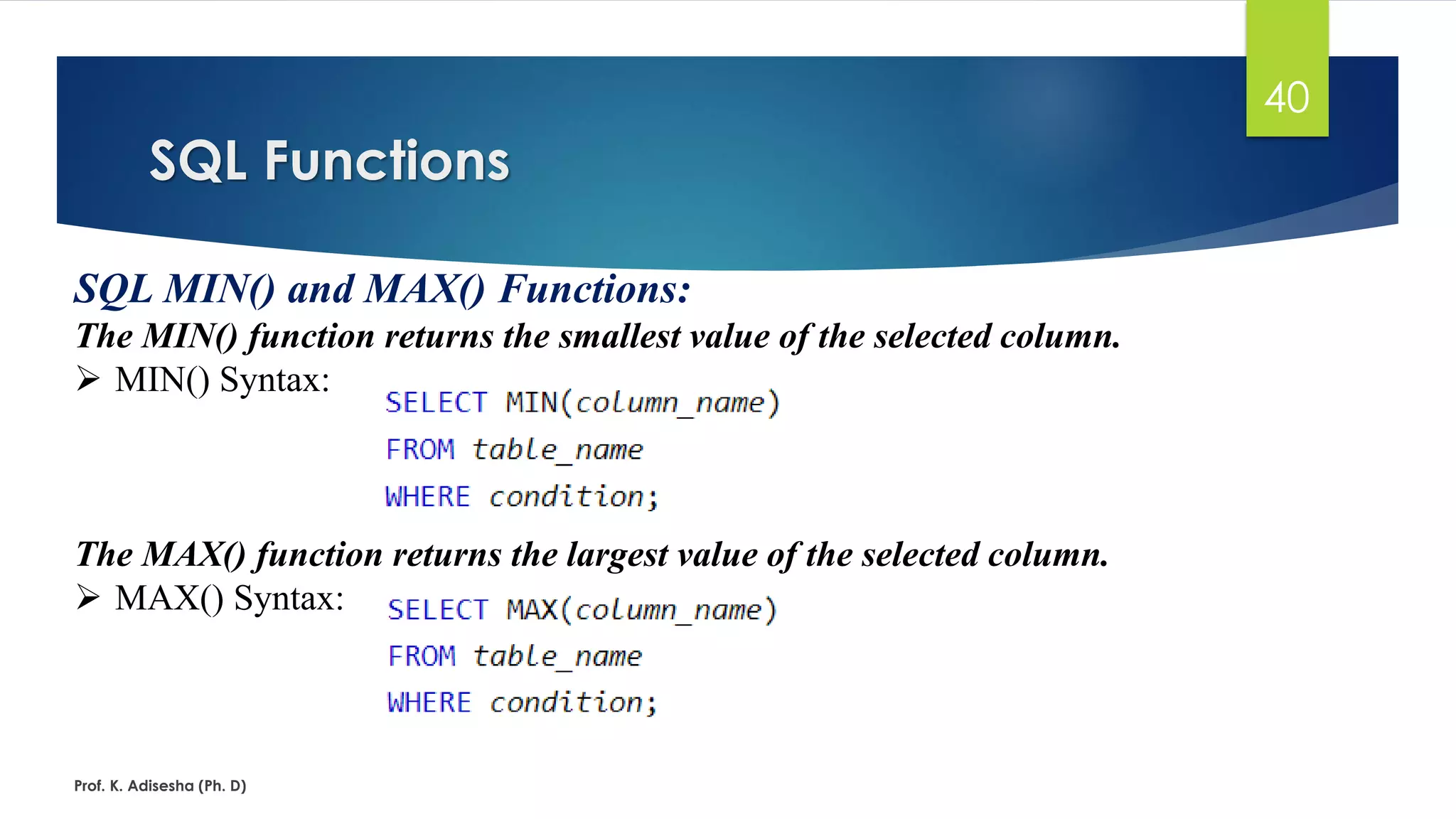 40

SQL Functions

SQL MIN() and MAX() Functions:

The MIN() function returns the smallest value of the selected column.

➢ MIN() Syntax:

SELECT MIN(column_name)
FROM table_name
WHERE condition;

The MAX() function returns the largest value of the selected column.

➢ MAX() Syntax:

SELECT MAX(column_name)
FROM table_name
WHERE condition;

Prof. K. Adisesha (Ph. D)